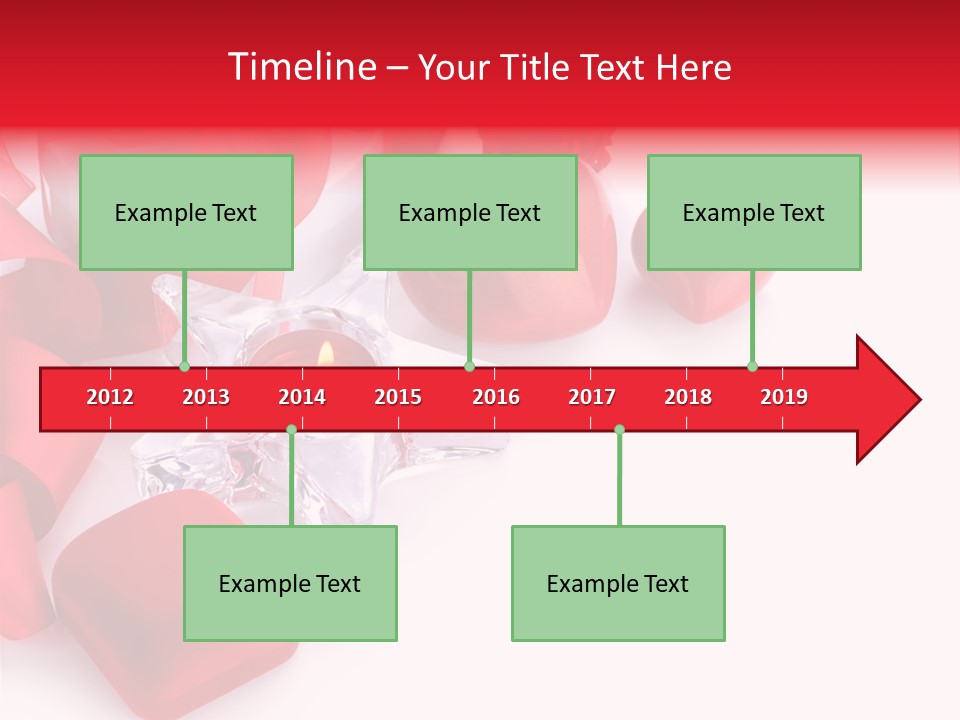 Timeline – Your Title Text Here

Example Text

Example Text

Example Text

2012 2013 2014 2015 2016 2017 2018 2019

Example Text

Example Text